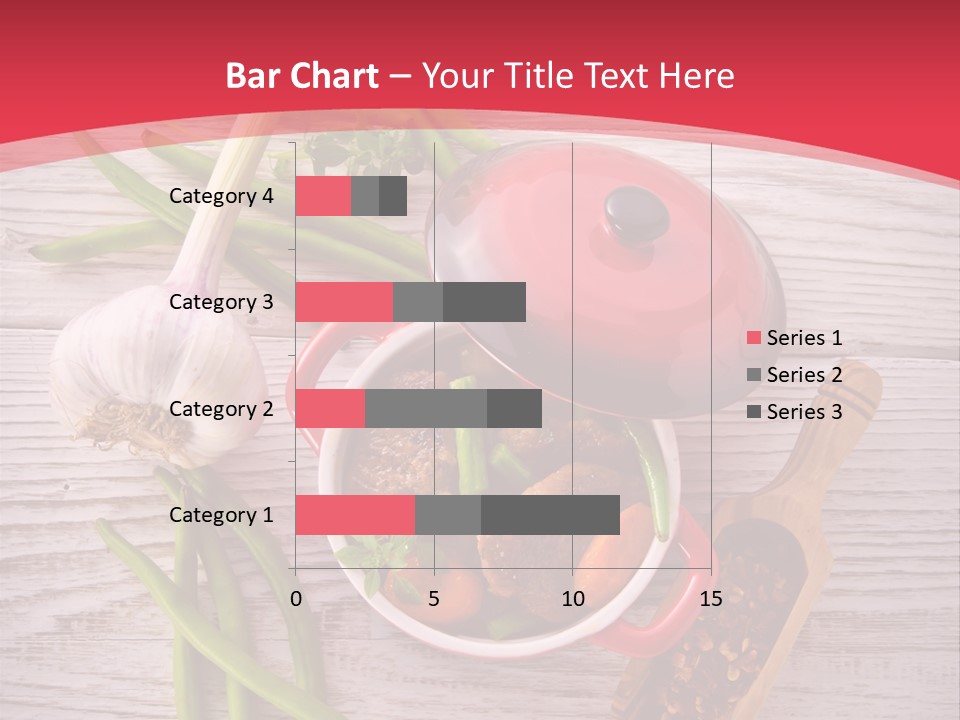 Bar Chart – Your Title Text Here

Category 4
Category 3
Category 2
Category 1

0
5
10
15

Series 1
Series 2
Series 3